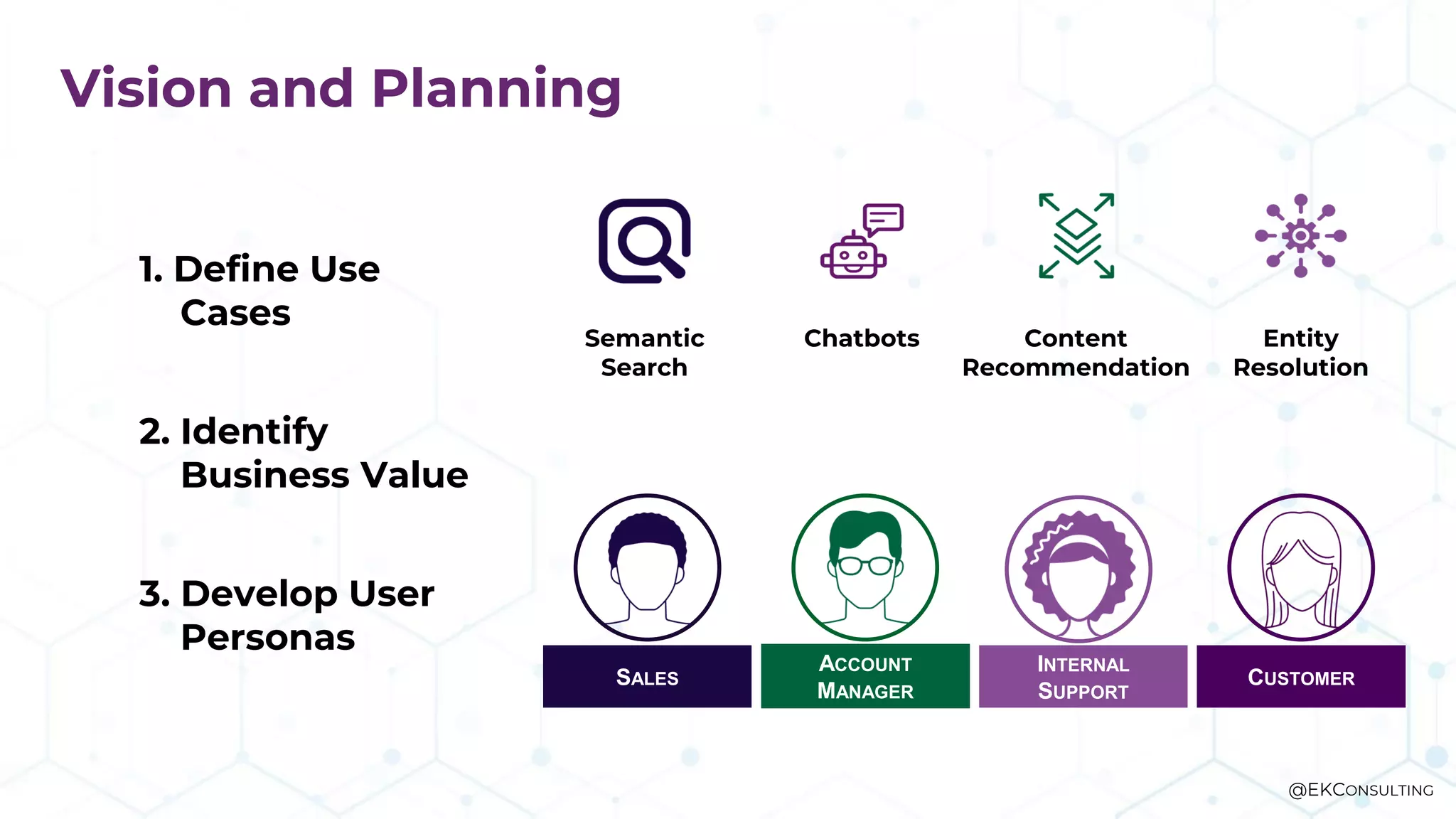 Vision and Planning

1. Define Use Cases

2. Identify Business Value

3. Develop User Personas

Semantic Search

Chatbots

Content Recommendation

Entity Resolution

SALES

ACCOUNT MANAGER

INTERNAL SUPPORT

CUSTOMER

@EKCONSULTING